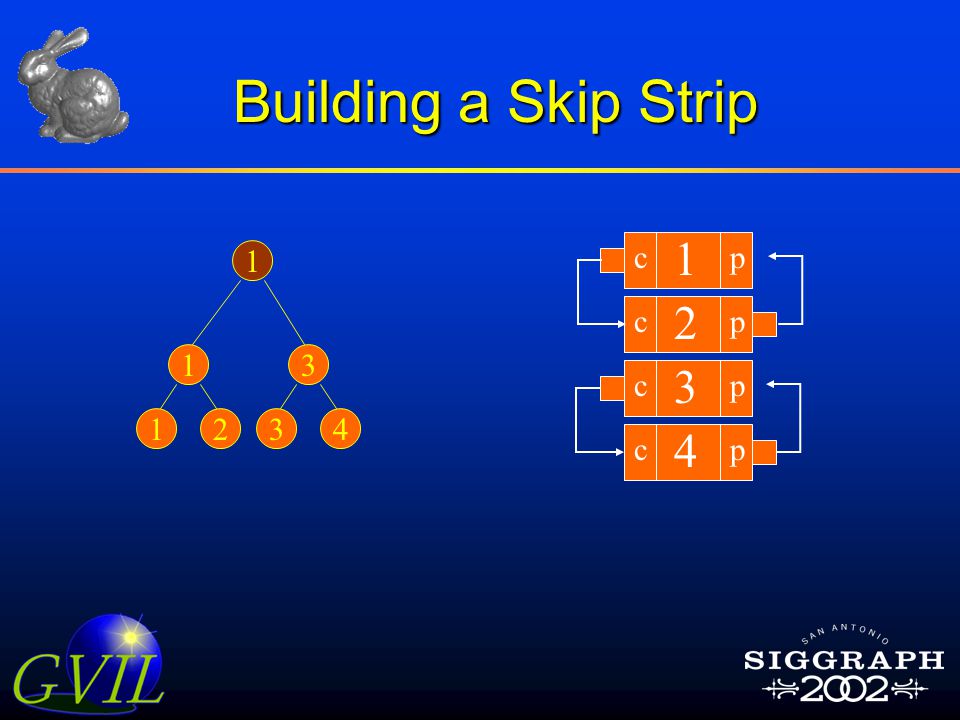 Building a Skip Strip

1

1 3

1 2 3 4

c 1 p

c 2 p

c 3 p

c 4 p

GVIL

SAN ANTONIO

SIGGRAPH 2002